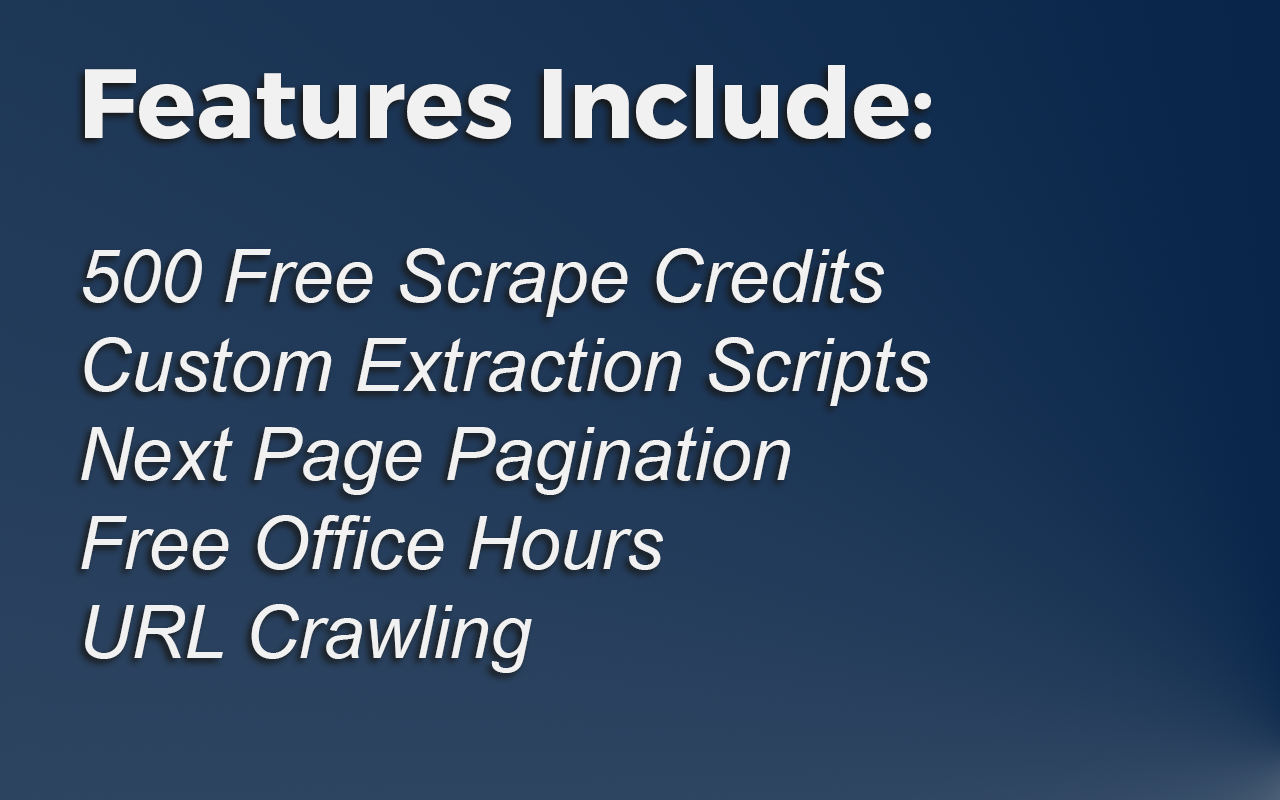 Features Include:

500 Free Scrape Credits
Custom Extraction Scripts
Next Page Pagination
Free Office Hours
URL Crawling